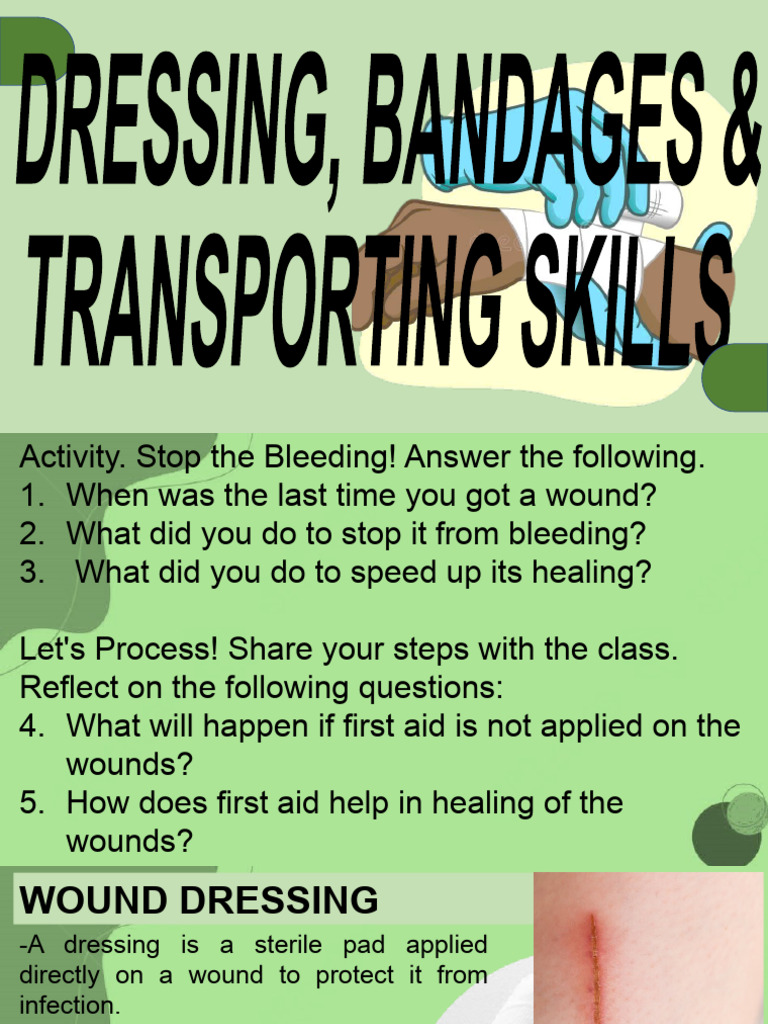 DRESSING, BANDAGES & TRANSPORTING SKILLS

Activity. Stop the Bleeding! Answer the following.
1. When was the last time you got a wound?
2. What did you do to stop it from bleeding?
3. What did you do to speed up its healing?

Let's Process! Share your steps with the class. Reflect on the following questions:
4. What will happen if first aid is not applied on the wounds?
5. How does first aid help in healing of the wounds?

WOUND DRESSING

-A dressing is a sterile pad applied directly on a wound to protect it from infection.